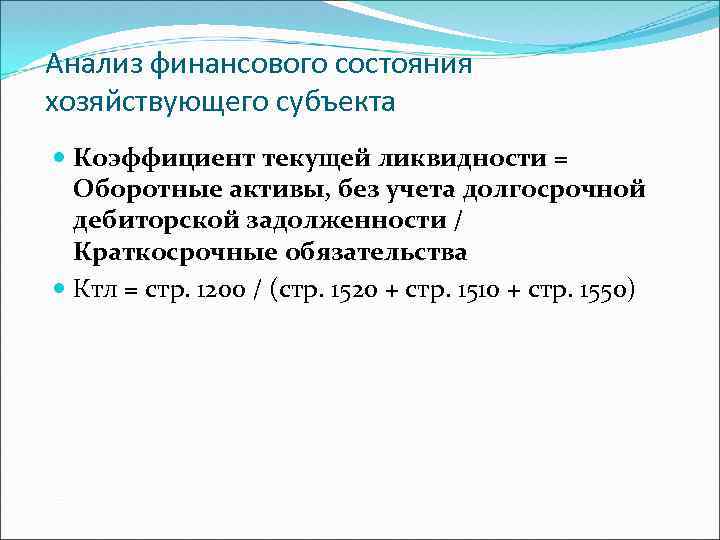 Анализ финансового состояния хозяйствующего субъекта

Коэффициент текущей ликвидности = Оборотные активы, без учета долгосрочной дебиторской задолженности / Краткосрочные обязательства

Ктл = стр. 1200 / (стр. 1520 + стр. 1510 + стр. 1550)